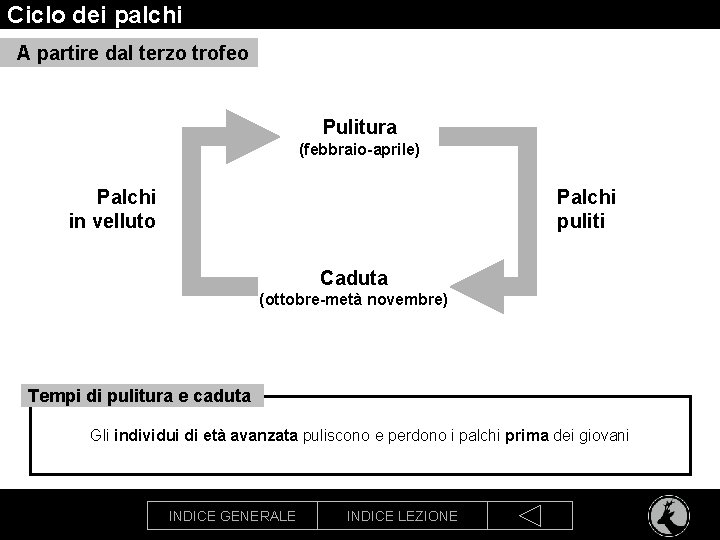 Ciclo dei palchi

A partire dal terzo trofeo

Pulitura
(febbraio-aprile)

Palchi
in velluto

Palchi
puliti

Caduta
(ottobre-metà novembre)

Tempi di pulitura e caduta

Gli individui di età avanzata puliscono e perdono i palchi prima dei giovani

INDICE GENERALE

INDICE LEZIONE